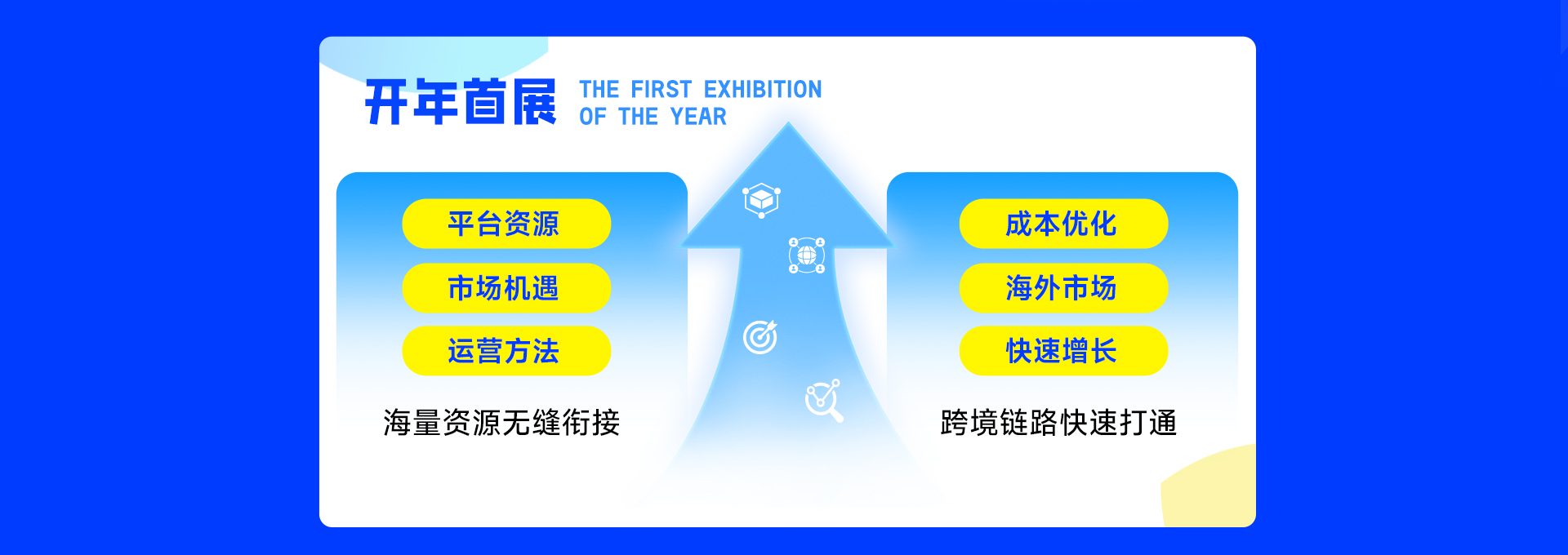 开年首展 THE FIRST EXHIBITION OF THE YEAR

平台资源
市场机遇
运营方法
海量资源无缝衔接

成本优化
海外市场
快速增长
跨境链路快速打通